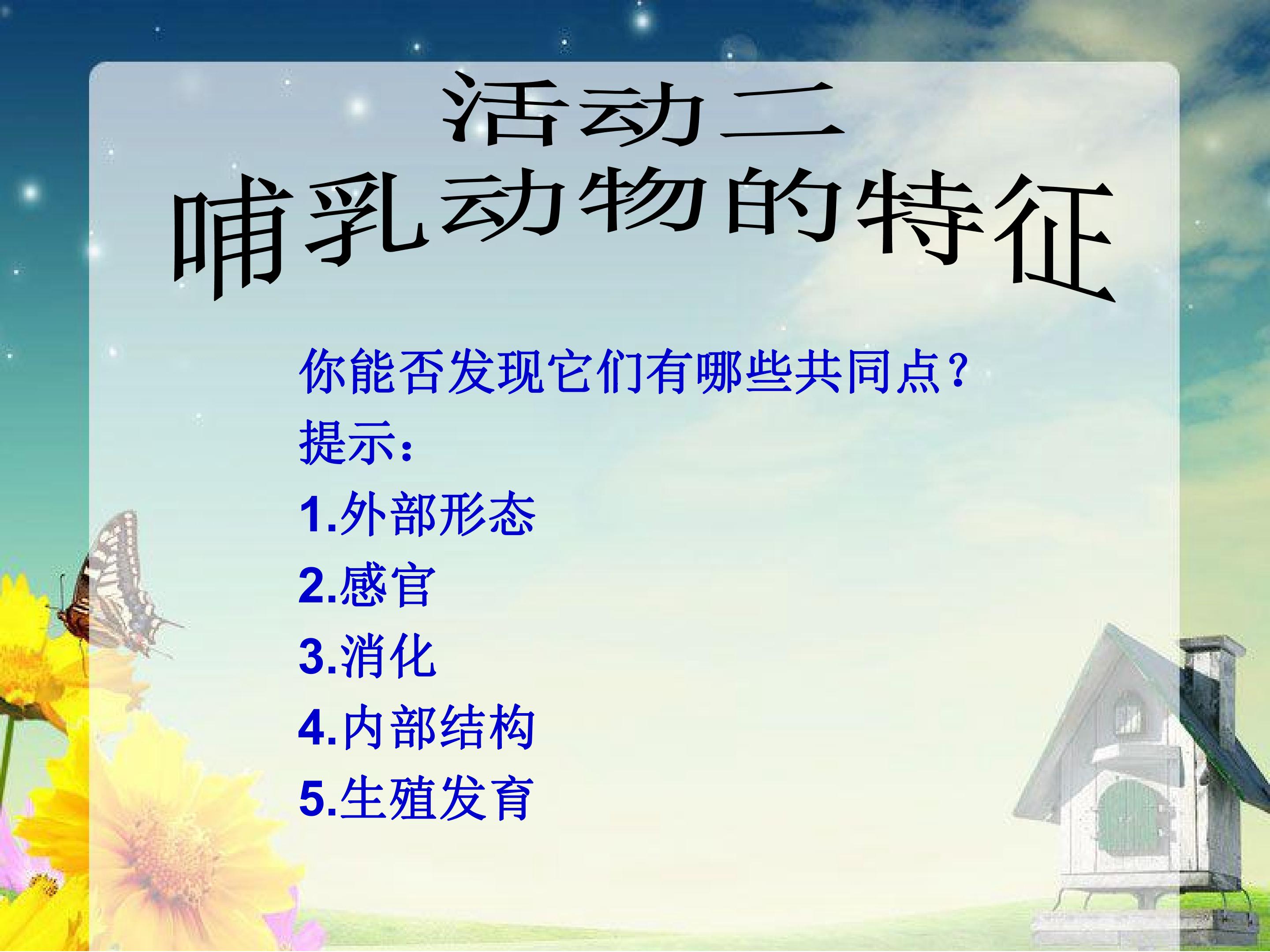 活动二
哺乳动物的特征

你能否发现它们有哪些共同点？
提示：
1.外部形态
2.感官
3.消化
4.内部结构
5.生殖发育